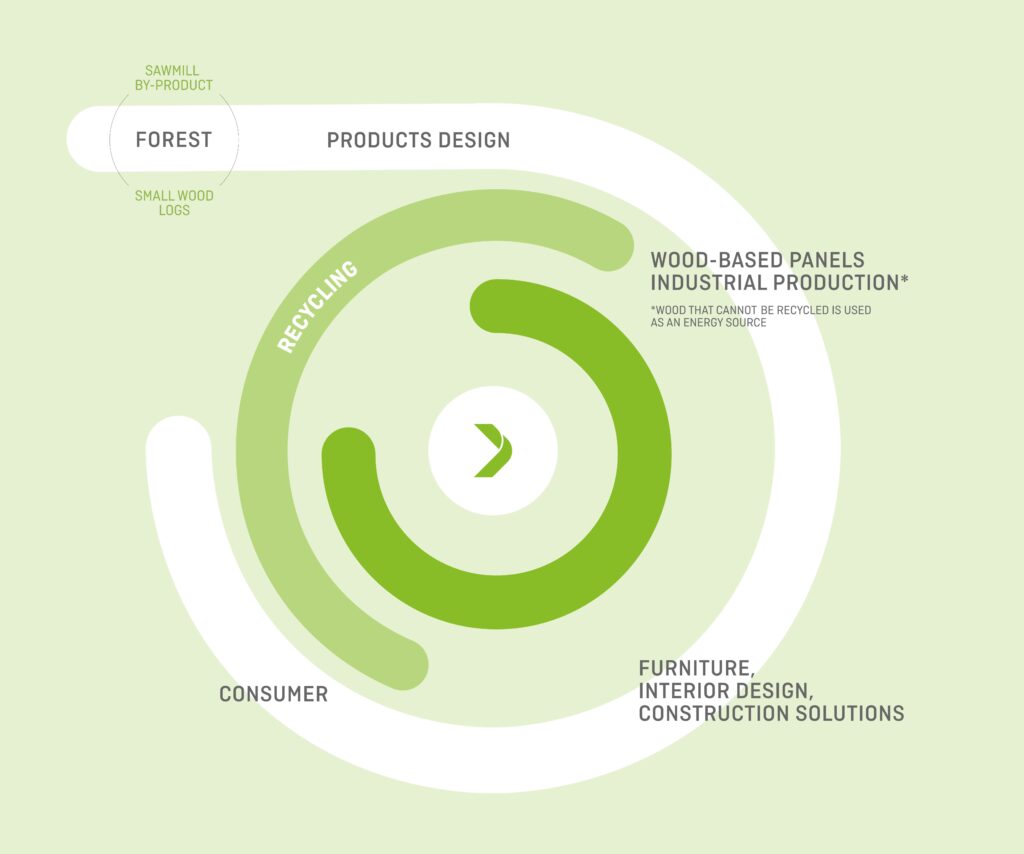 SAWMILL BY-PRODUCT

FOREST

SMALL WOOD LOGS

PRODUCTS DESIGN

RECYCLING

WOOD-BASED PANELS INDUSTRIAL PRODUCTION*

*WOOD THAT CANNOT BE RECYCLED IS USED AS AN ENERGY SOURCE

FURNITURE, INTERIOR DESIGN, CONSTRUCTION SOLUTIONS

CONSUMER